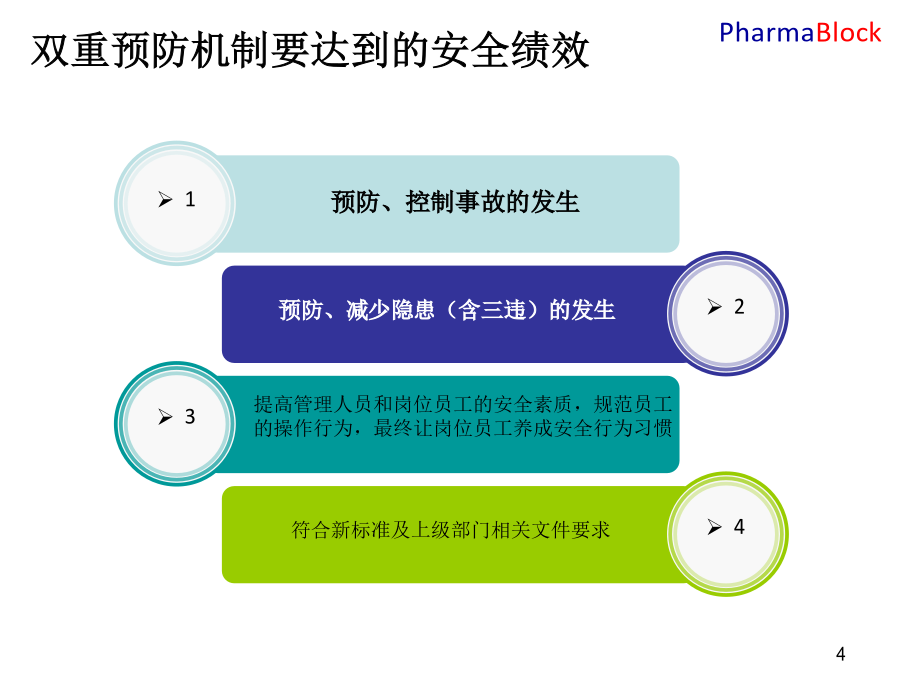 双重预防机制要达到的安全绩效

PharmaBlock

➢ 1

预防、控制事故的发生

预防、减少隐患（含三违）的发生

➢ 2

➢ 3

提高管理人员和岗位员工的安全素质，规范员工的操作行为，最终让岗位员工养成安全行为习惯

符合新标准及上级部门相关文件要求

➢ 4

4